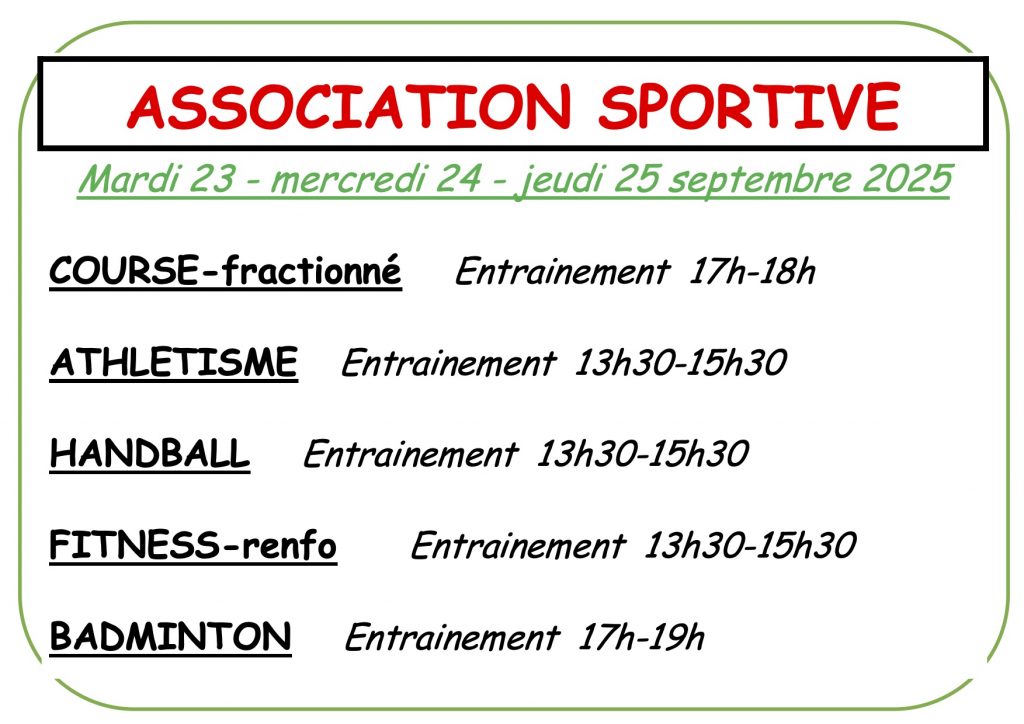 ASSOCIATION SPORTIVE

Mardi 23 - mercredi 24 - jeudi 25 septembre 2025

COURSE-fractionné Entrainement 17h-18h

ATHLETISME Entrainement 13h30-15h30

HANDBALL Entrainement 13h30-15h30

FITNESS-renfo Entrainement 13h30-15h30

BADMINTON Entrainement 17h-19h